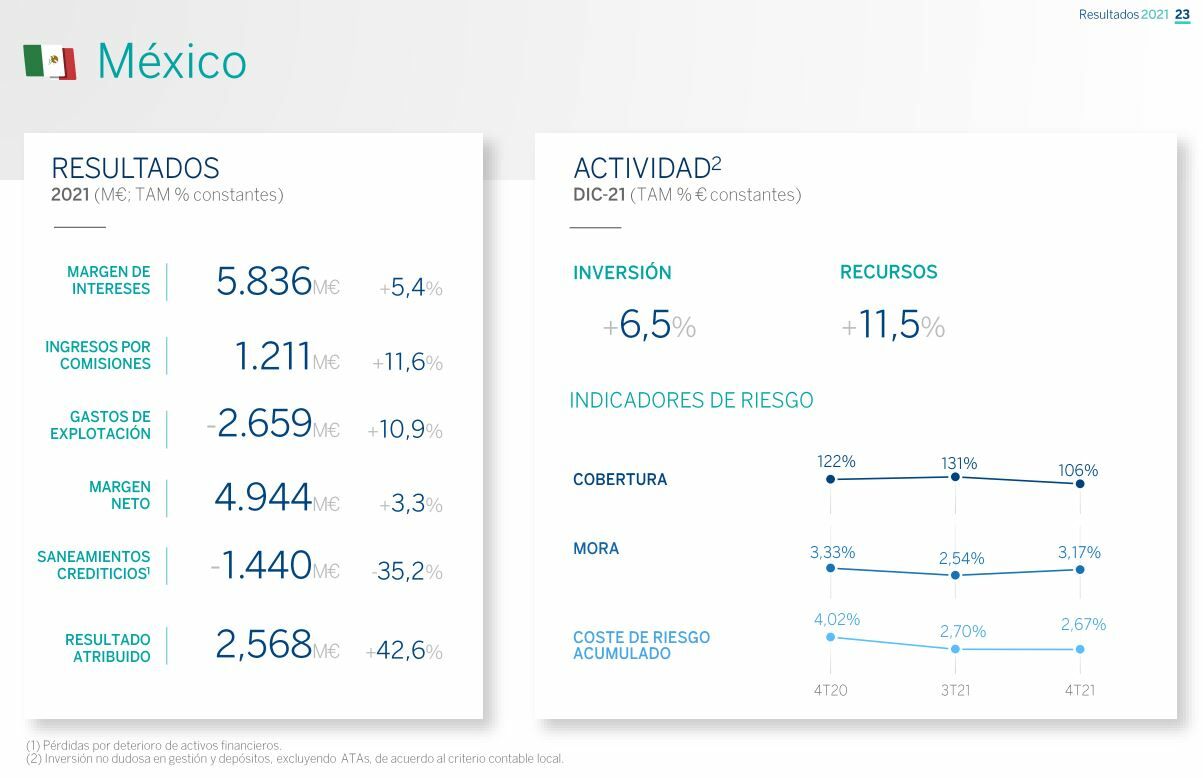 Resultados 2021 23

México

RESULTADOS
2021 (M€; TAM % constantes)

MARGEN DE INTERESES 5.836M€ +5,4%

INGRESOS POR COMISIONES 1.211M€ +11,6%

GASTOS DE EXPLOTACIÓN -2.659M€ +10,9%

MARGEN NETO 4.944M€ +3,3%

SANEAMIENTOS CREDITICIOS$^1$ -1.440M€ -35,2%

RESULTADO ATRIBUIDO 2,568M€ +42,6%

ACTIVIDAD$^2$
DIC-21 (TAM % € constantes)

INVERSIÓN
+6,5%

RECURSOS
+11,5%

INDICADORES DE RIESGO

COBERTURA 122% 131% 106%

MORA 3,33% 2,54% 3,17%

COSTE DE RIESGO ACUMULADO 4,02% 2,70% 2,67%

4T20 3T21 4T21

(1) Pérdidas por deterioro de activos financieros.
(2) Inversión no dudosa en gestión y depósitos, excluyendo ATAs, de acuerdo al criterio contable local.